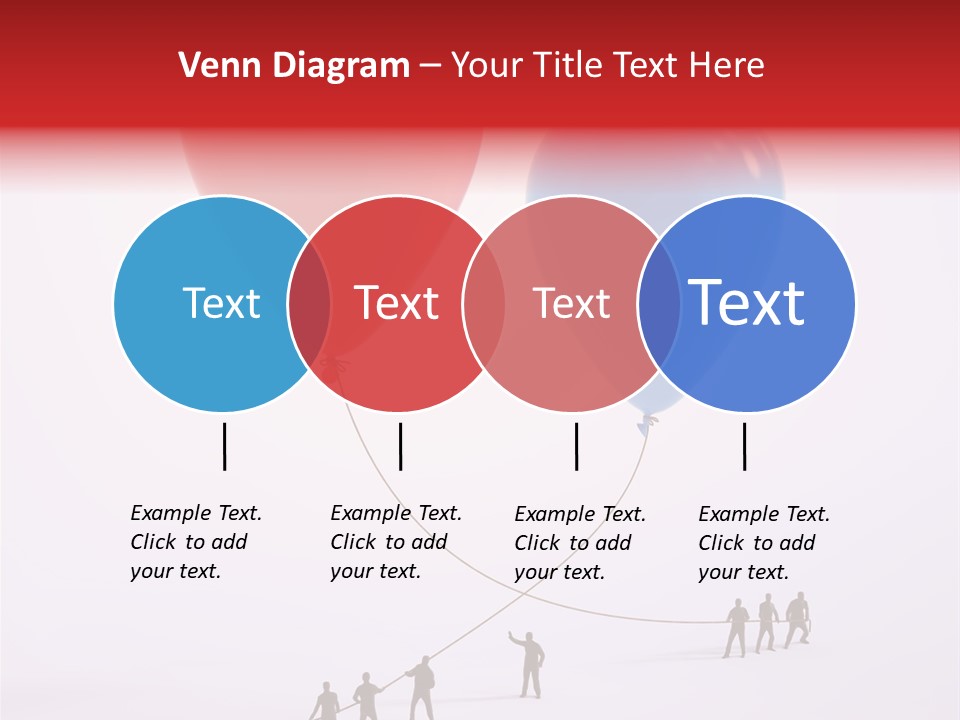 Venn Diagram – Your Title Text Here

Text

Text

Text

Text

Example Text. Click to add your text.

Example Text. Click to add your text.

Example Text. Click to add your text.

Example Text. Click to add your text.